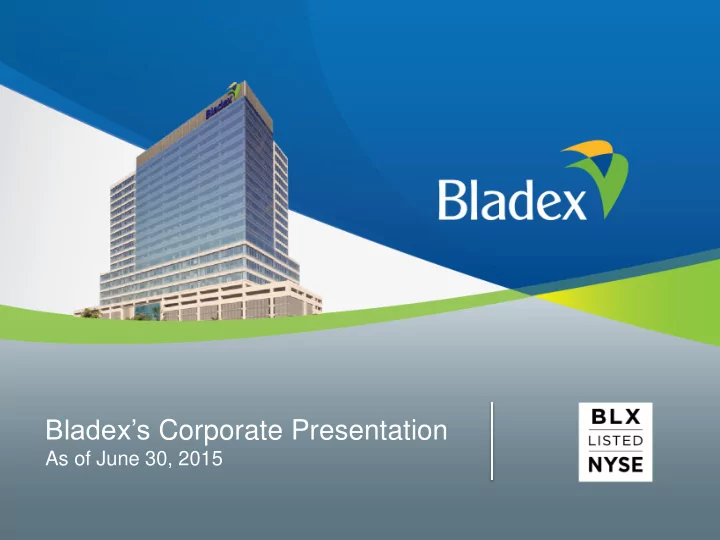 Bladex

Bladex

Bladex's Corporate Presentation
As of June 30, 2015

BLX
LISTED
NYSE